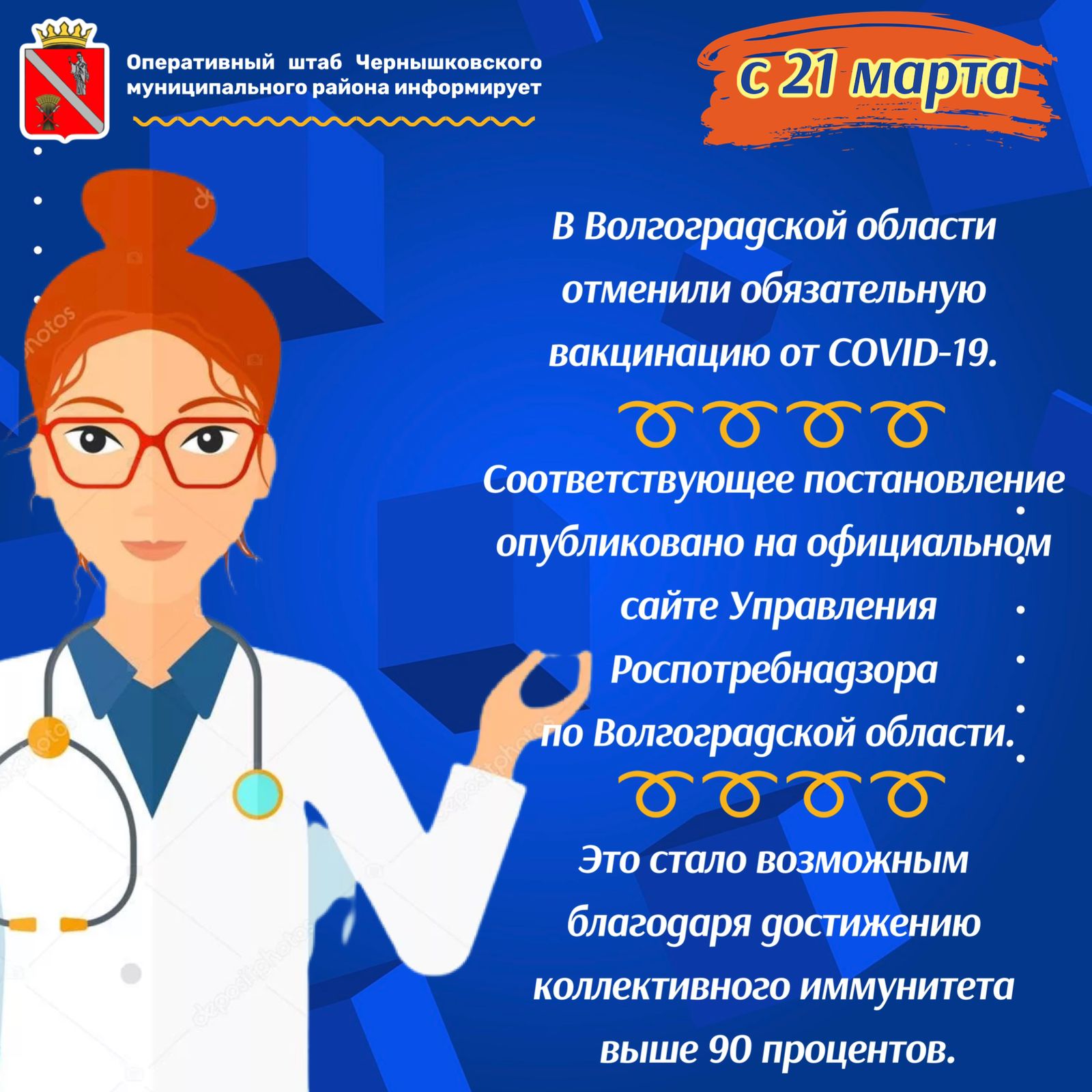 Оперативный штаб Чернышковского муниципального района информирует

с 21 марта

В Волгоградской области отменили обязательную вакцинацию от COVID-19.

Соответствующее постановление опубликовано на официальном сайте Управления Роспотребнадзора по Волгоградской области.

Это стало возможным благодаря достижению коллективного иммунитета выше 90 процентов.